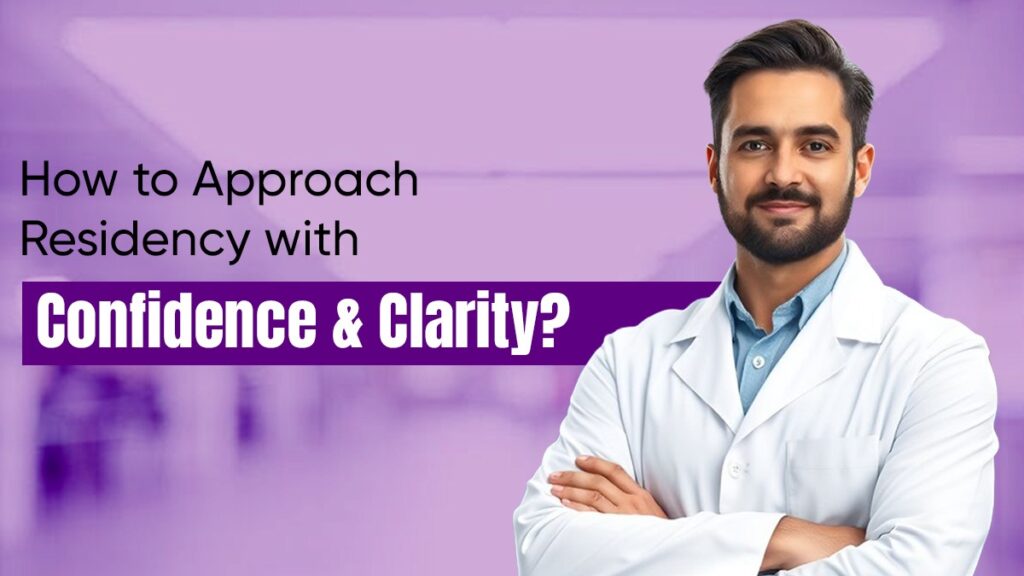 How to Approach Residency with

Confidence & Clarity?